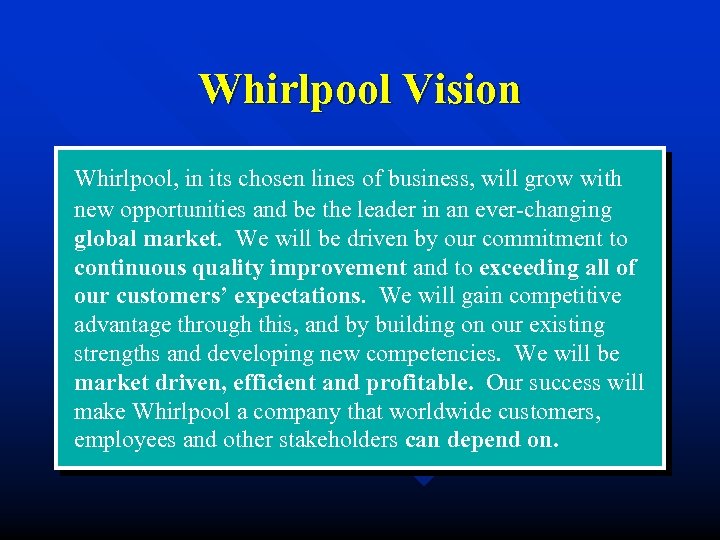 Whirlpool Vision

Whirlpool, in its chosen lines of business, will grow with new opportunities and be the leader in an ever-changing global market. We will be driven by our commitment to continuous quality improvement and to exceeding all of our customers' expectations. We will gain competitive advantage through this, and by building on our existing strengths and developing new competencies. We will be market driven, efficient and profitable. Our success will make Whirlpool a company that worldwide customers, employees and other stakeholders can depend on.